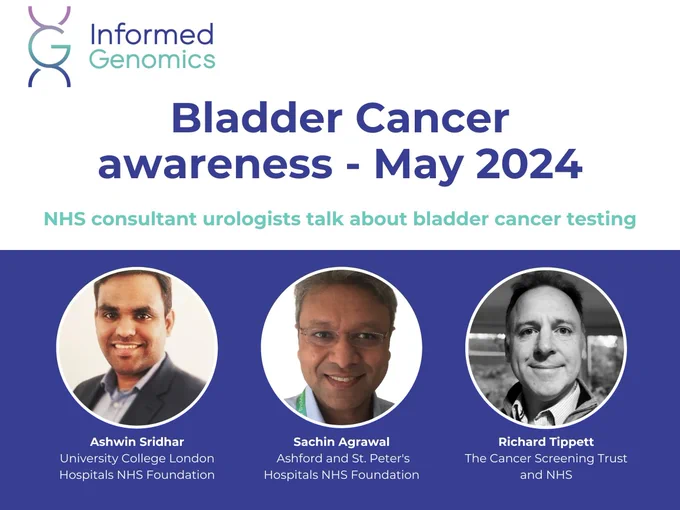 Informed Genomics

Bladder Cancer awareness - May 2024

NHS consultant urologists talk about bladder cancer testing

Ashwin Sridhar
University College London Hospitals NHS Foundation

Sachin Agrawal
Ashford and St. Peter's Hospitals NHS Foundation

Richard Tippett
The Cancer Screening Trust and NHS